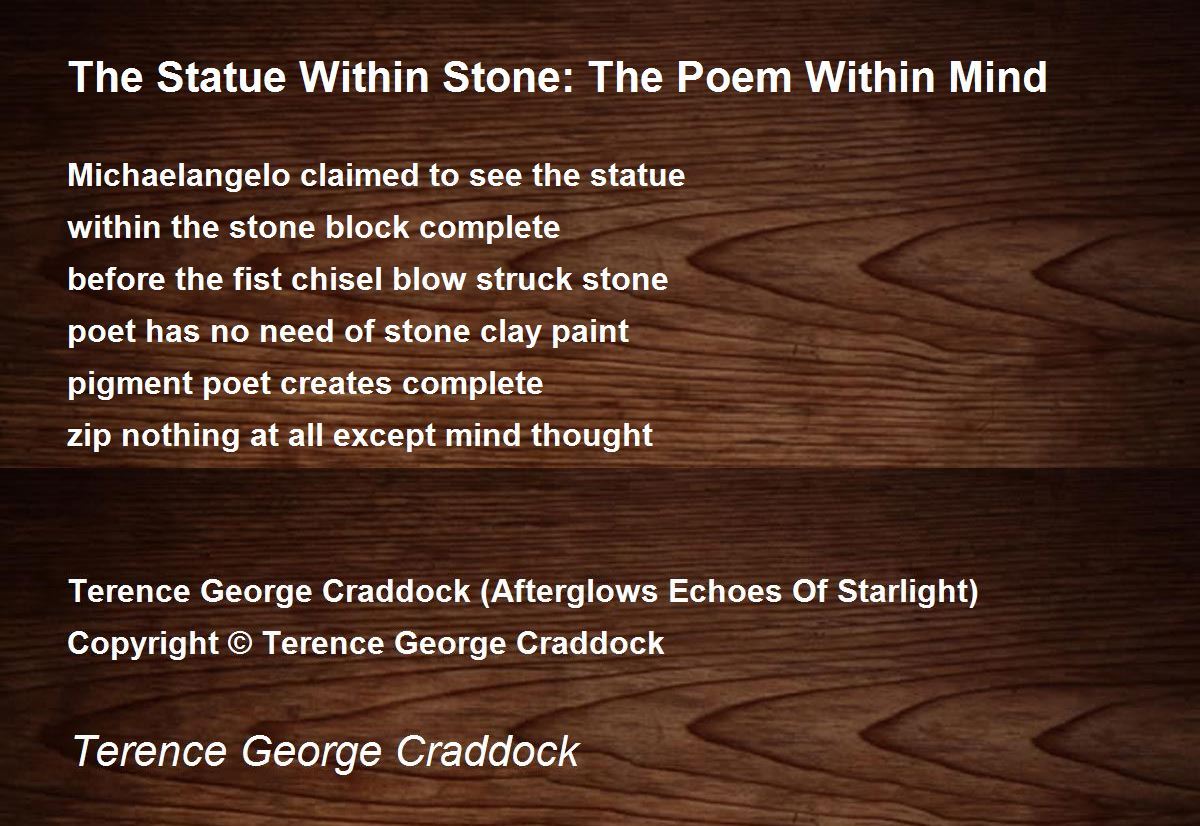 The Statue Within Stone: The Poem Within Mind

Michaelangelo claimed to see the statue
within the stone block complete
before the fist chisel blow struck stone
poet has no need of stone clay paint
pigment poet creates complete
zip nothing at all except mind thought

Terence George Craddock (Afterglows Echoes Of Starlight)
Copyright © Terence George Craddock

Terence George Craddock